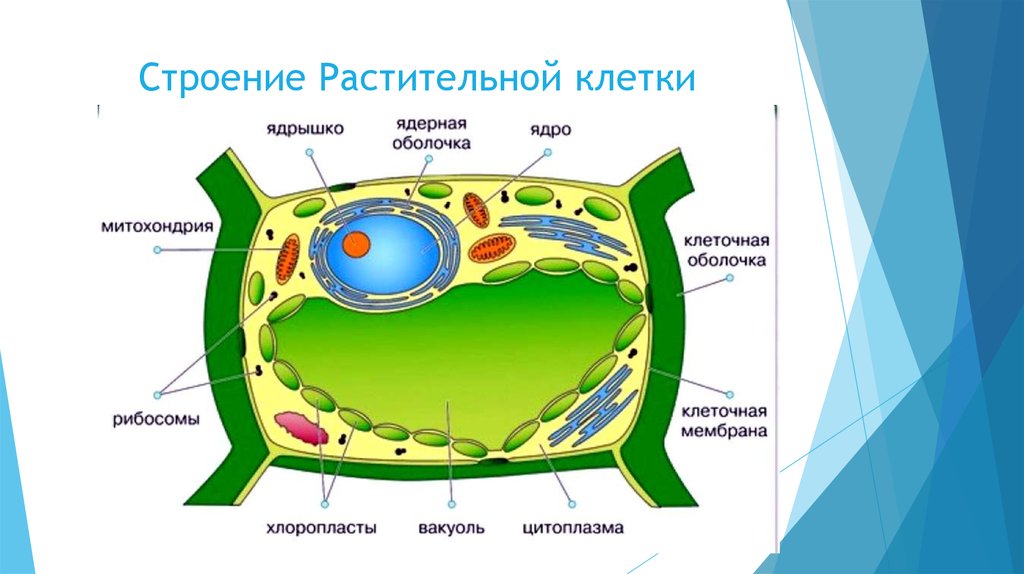 Строение Растительной клетки

ядрышко

ядерная оболочка

ядро

митохондрия

клеточная оболочка

рибосомы

клеточная мембрана

хлоропласты

вакуоль

цитоплазма